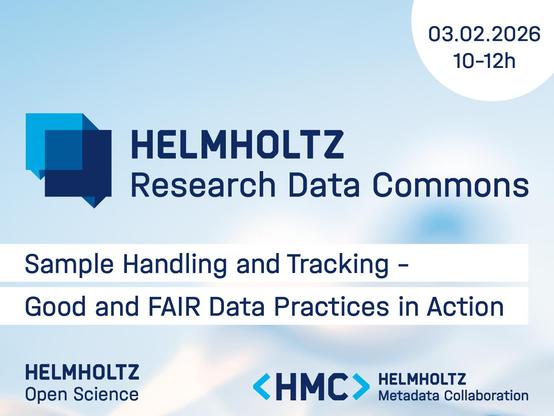 03.02.2026
10-12h

HELMHOLTZ
Research Data Commons

Sample Handling and Tracking -
Good and FAIR Data Practices in Action

HELMHOLTZ
Open Science

<HMC>

HELMHOLTZ
Metadata Collaboration